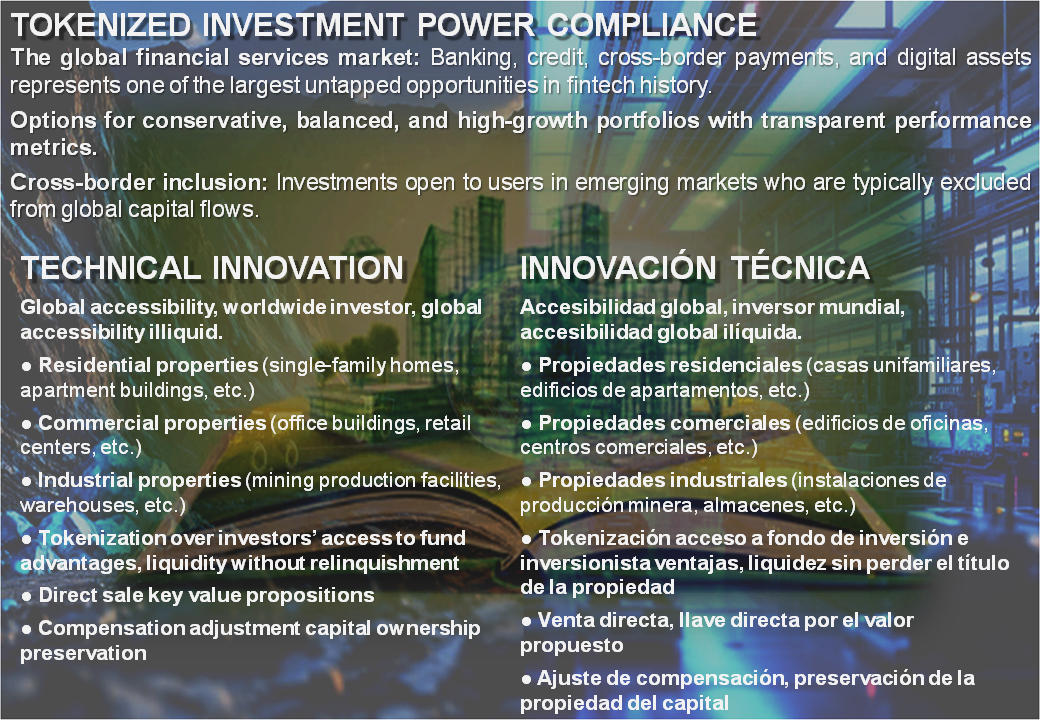 TOKENIZED INVESTMENT POWER COMPLIANCE

The global financial services market: Banking, credit, cross-border payments, and digital assets represents one of the largest untapped opportunities in fintech history.

Options for conservative, balanced, and high-growth portfolios with transparent performance metrics.

Cross-border inclusion: Investments open to users in emerging markets who are typically excluded from global capital flows.

TECHNICAL INNOVATION

Global accessibility, worldwide investor, global accessibility illiquid.

● Residential properties (single-family homes, apartment buildings, etc.)

● Commercial properties (office buildings, retail centers, etc.)

● Industrial properties (mining production facilities, warehouses, etc.)

● Tokenization over investors' access to fund advantages, liquidity without relinquishment

● Direct sale key value propositions

● Compensation adjustment capital ownership preservation

INNOVACIÓN TÉCNICA

Accesibilidad global, inversor mundial, accesibilidad global ilíquida.

● Propiedades residenciales (casas unifamiliares, edificios de apartamentos, etc.)

● Propiedades comerciales (edificios de oficinas, centros comerciales, etc.)

● Propiedades industriales (instalaciones de producción minera, almacenes, etc.)

● Tokenización acceso a fondo de inversión e inversionista ventajas, liquidez sin perder el título de la propiedad

● Venta directa, llave directa por el valor propuesto

● Ajuste de compensación, preservación de la propiedad del capital